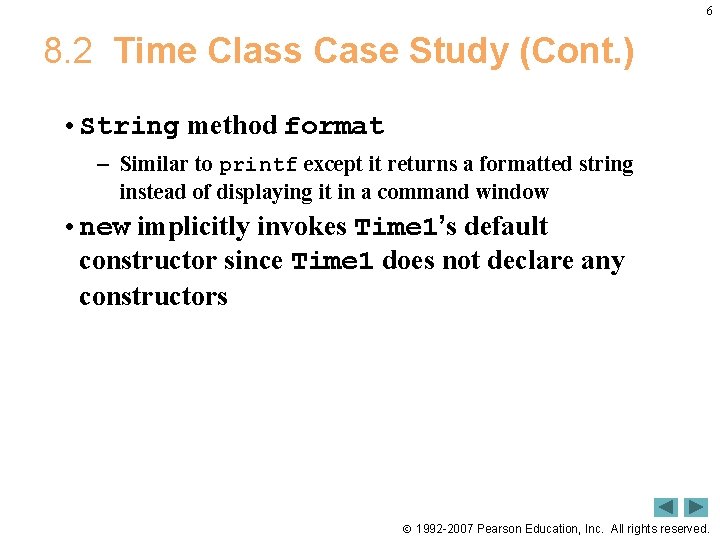 6

8.2 Time Class Case Study (Cont.)

• String method format

– Similar to printf except it returns a formatted string instead of displaying it in a command window

• new implicitly invokes Time1's default constructor since Time1 does not declare any constructors

© 1992-2007 Pearson Education, Inc. All rights reserved.